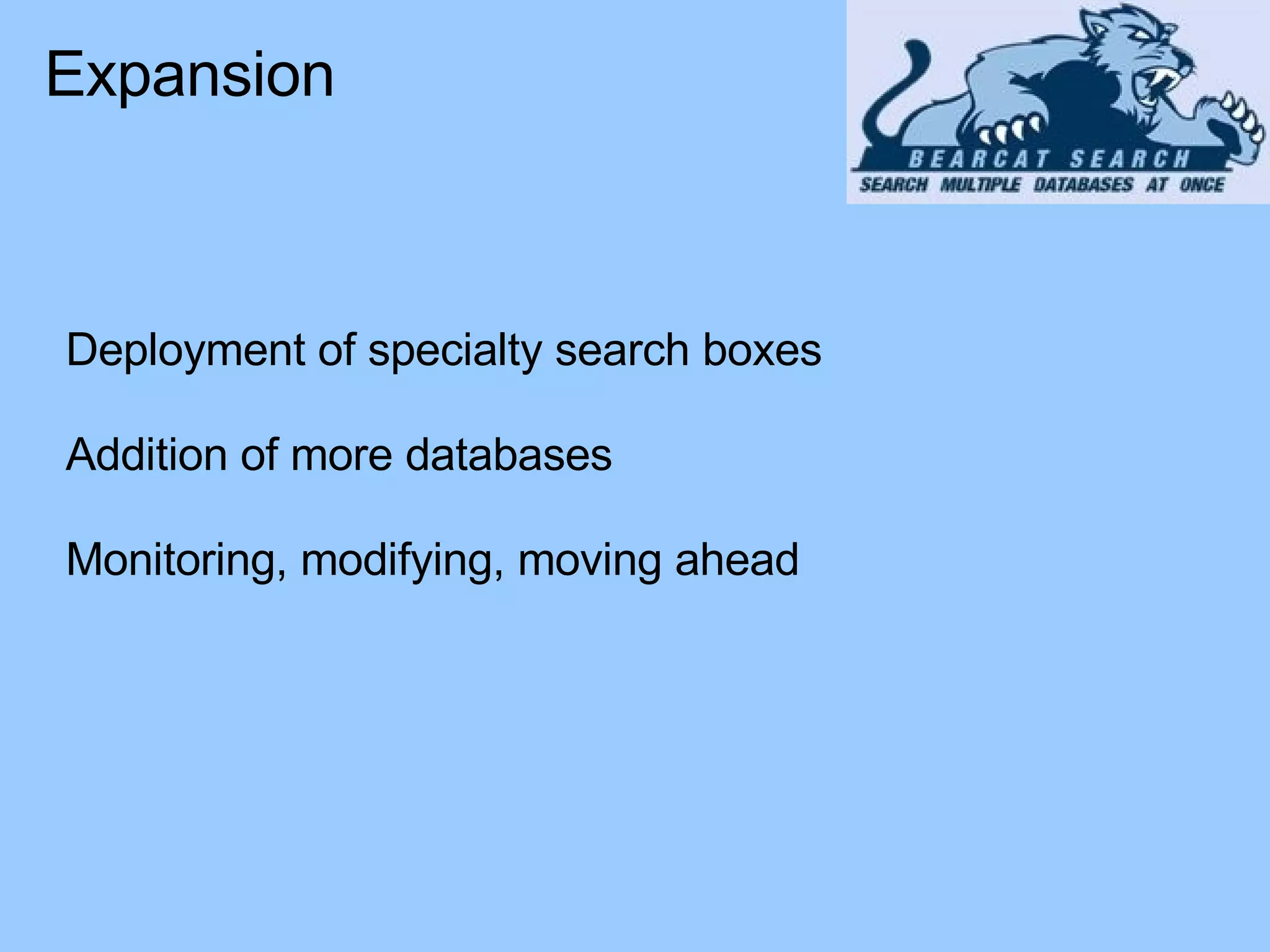 Expansion

BEARCAT SEARCH
SEARCH MULTIPLE DATABASES AT ONCE

Deployment of specialty search boxes

Addition of more databases

Monitoring, modifying, moving ahead